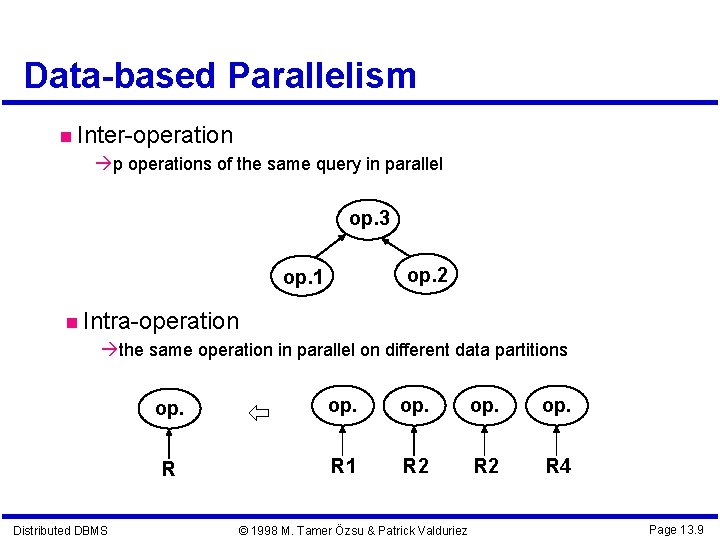 Data-based Parallelism

Inter-operation

→p operations of the same query in parallel

op.3

op.1

op.2

Intra-operation

→the same operation in parallel on different data partitions

op.

R

⇦

op.

op.

op.

op.

R1

R2

R2

R4

Distributed DBMS

© 1998 M. Tamer Özsu & Patrick Valduriez

Page 13.9